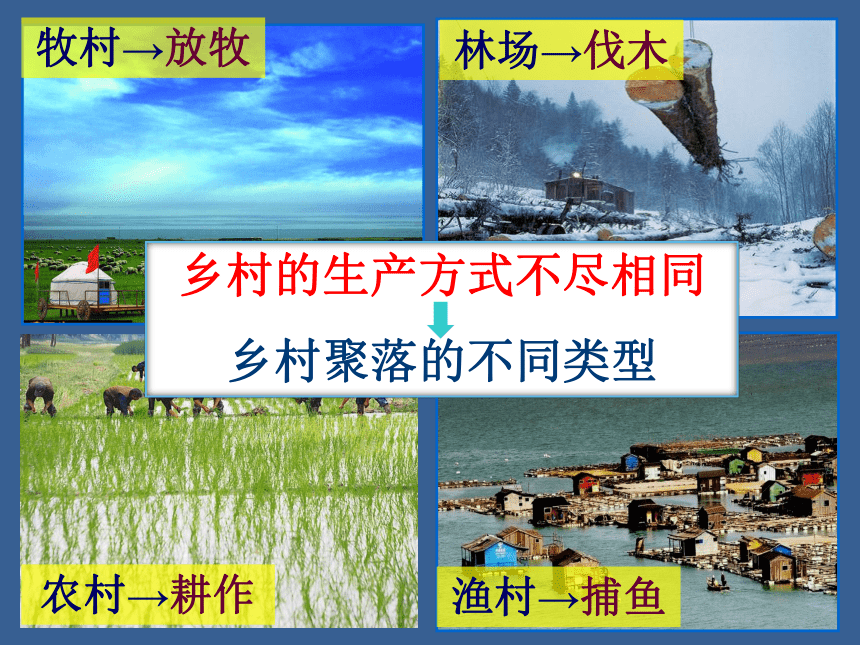 牧村→放牧

林场→伐木

乡村的生产方式不尽相同

乡村聚落的不同类型

农村→耕作

渔村→捕鱼